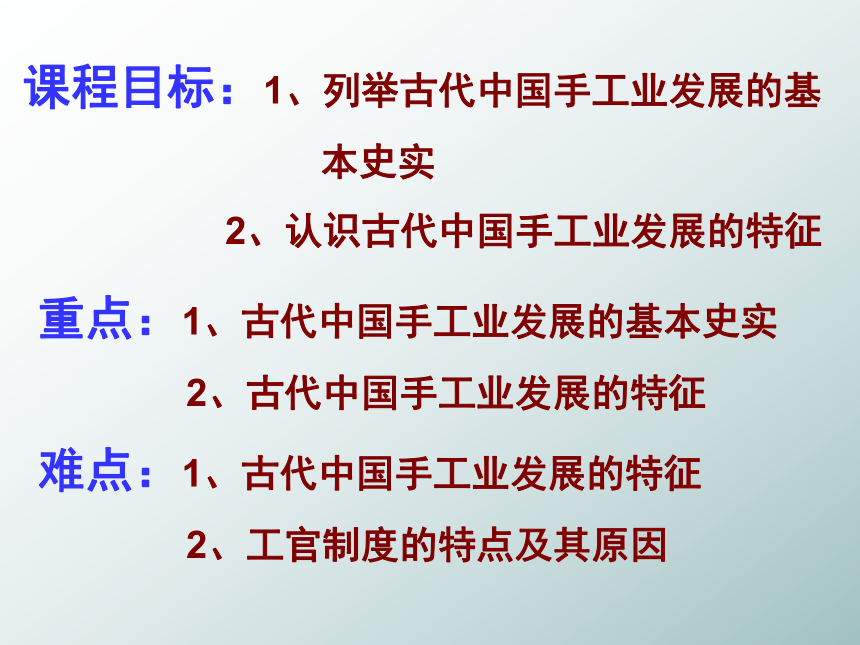 课程目标：1、列举古代中国手工业发展的基本史实

2、认识古代中国手工业发展的特征

重点：1、古代中国手工业发展的基本史实

2、古代中国手工业发展的特征

难点：1、古代中国手工业发展的特征

2、工官制度的特点及其原因